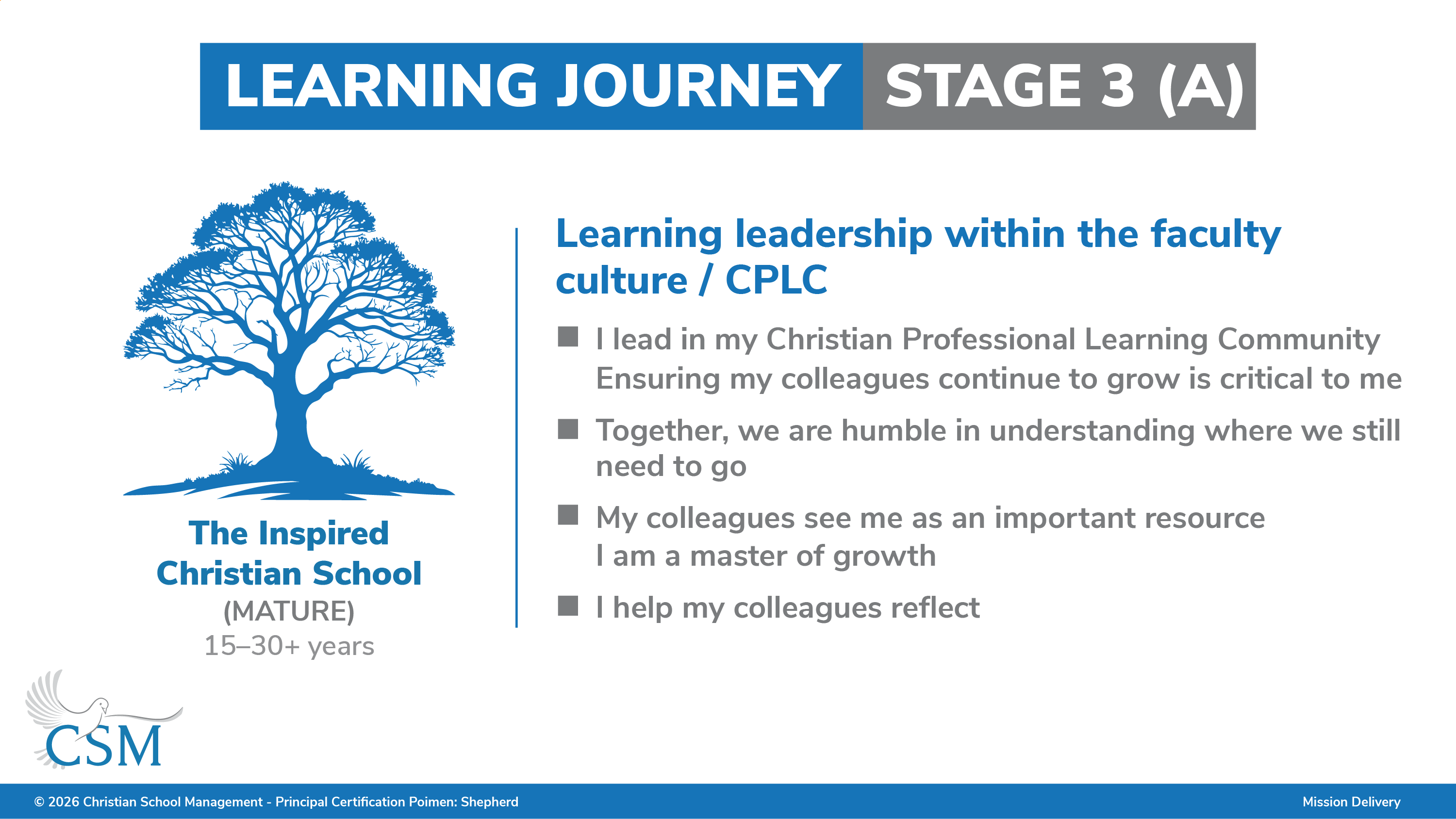 LEARNING JOURNEY STAGE 3 (A)

The Inspired Christian School
(MATURE)
15–30+ years

Learning leadership within the faculty culture / CPLC

■ I lead in my Christian Professional Learning Community
Ensuring my colleagues continue to grow is critical to me

■ Together, we are humble in understanding where we still need to go

■ My colleagues see me as an important resource
I am a master of growth

■ I help my colleagues reflect

CSM

© 2026 Christian School Management - Principal Certification Poimen: Shepherd

Mission Delivery